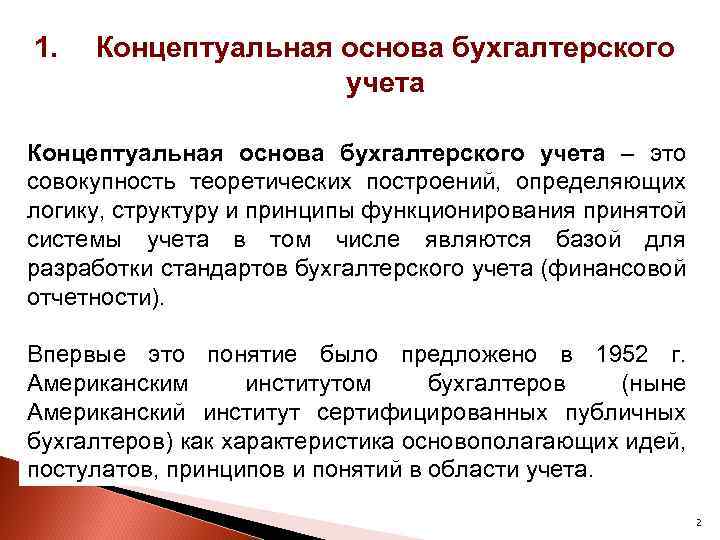 1. Концептуальная основа бухгалтерского учета

Концептуальная основа бухгалтерского учета – это совокупность теоретических построений, определяющих логику, структуру и принципы функционирования принятой системы учета в том числе являются базой для разработки стандартов бухгалтерского учета (финансовой отчетности).

Впервые это понятие было предложено в 1952 г. Американским институтом бухгалтеров (ныне Американский институт сертифицированных публичных бухгалтеров) как характеристика основополагающих идей, постулатов, принципов и понятий в области учета.

2